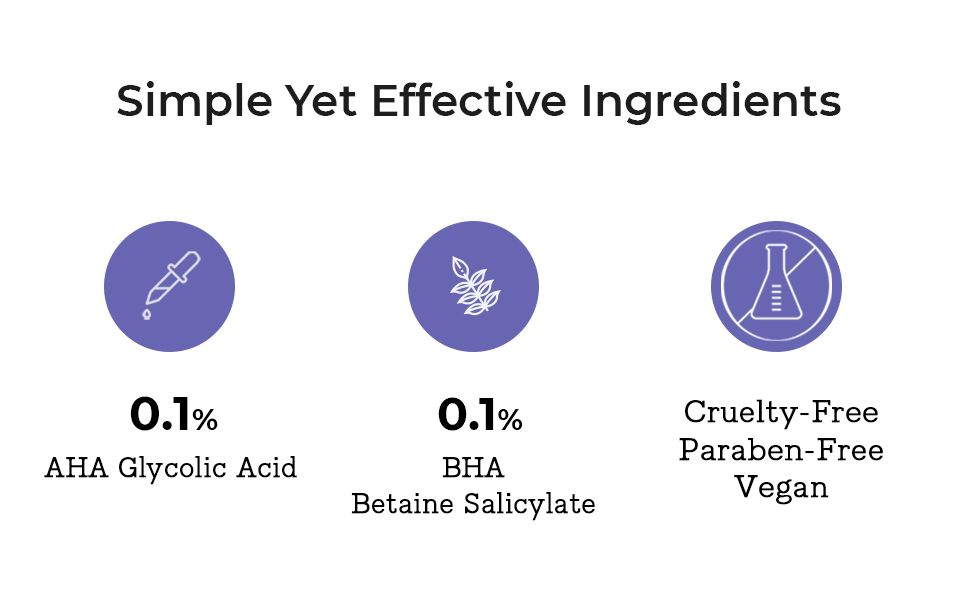 Simple Yet Effective Ingredients

0.1%
AHA Glycolic Acid

0.1%
BHA
Betaine Salicylate

Cruelty-Free
Paraben-Free
Vegan